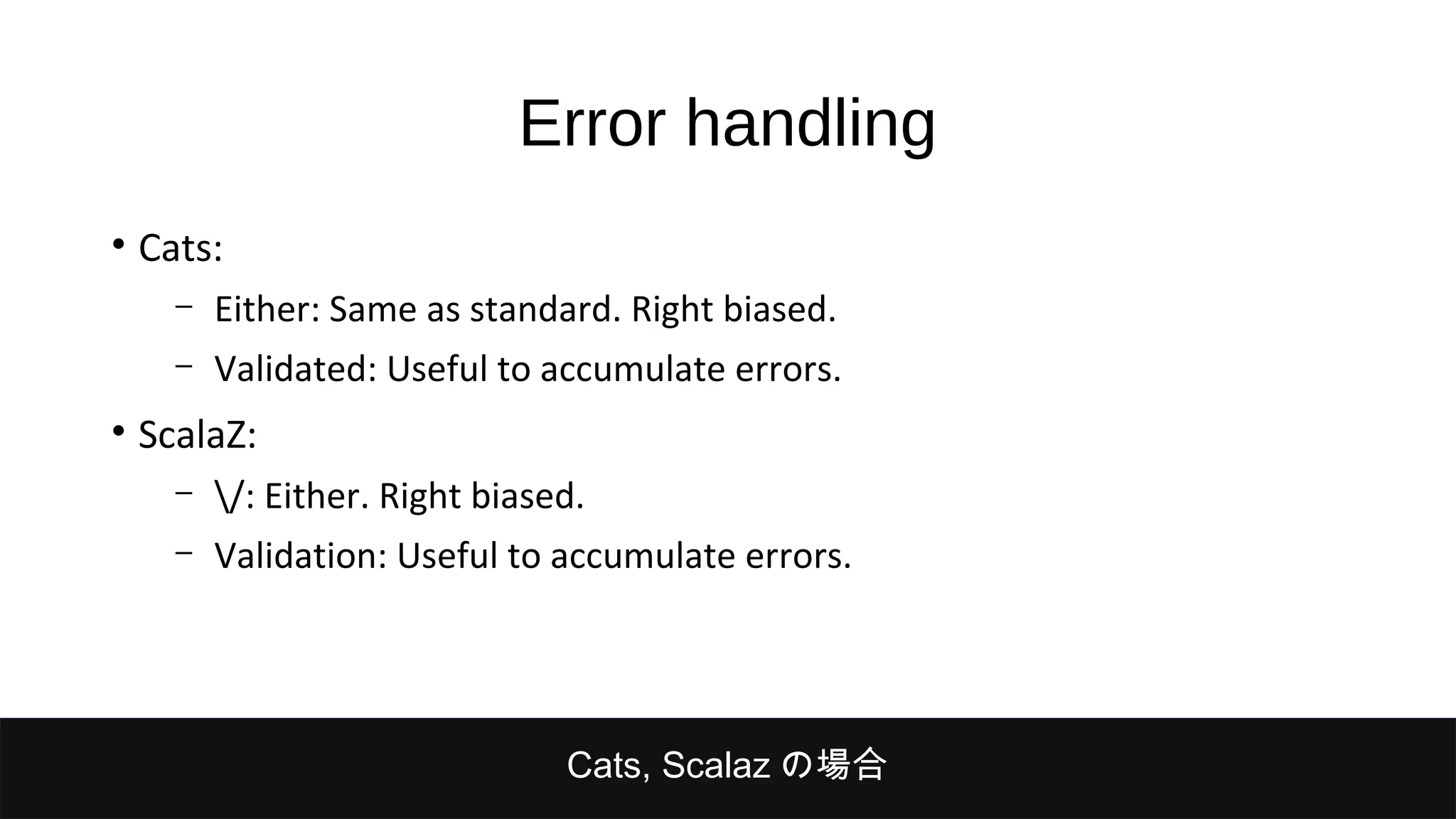 Error handling

• Cats:
– Either: Same as standard. Right biased.
– Validated: Useful to accumulate errors.
• ScalaZ:
– \/: Either. Right biased.
– Validation: Useful to accumulate errors.

Cats, Scalaz の場合